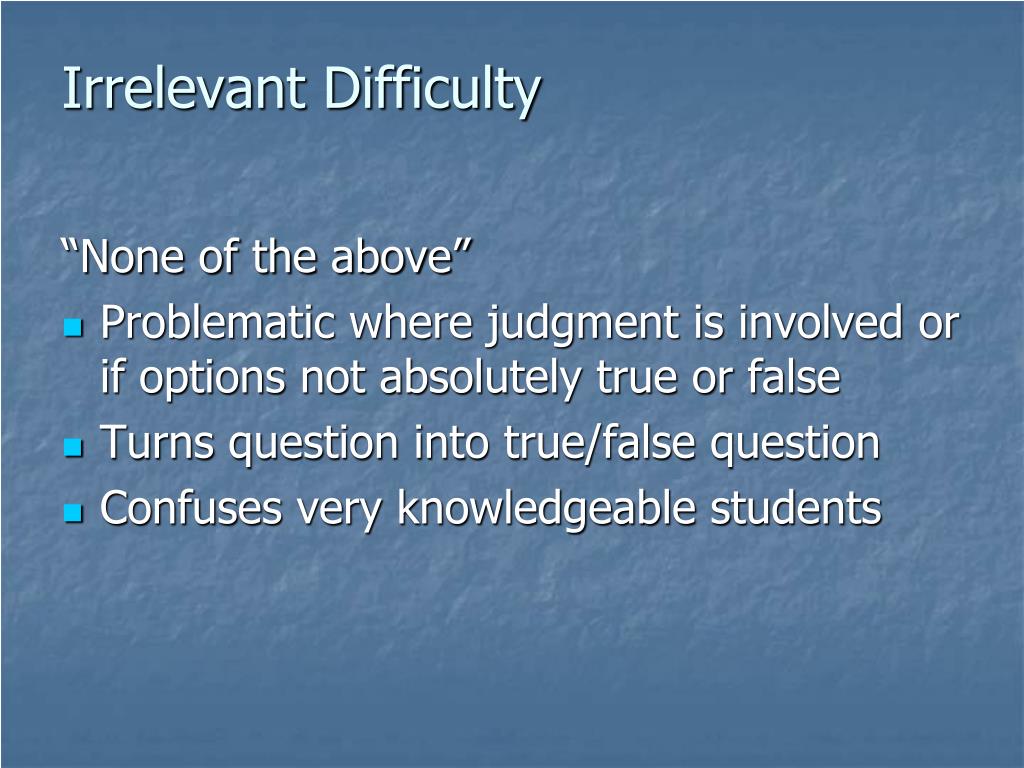 Irrelevant Difficulty

“None of the above”

- Problematic where judgment is involved or if options not absolutely true or false
- Turns question into true/false question
- Confuses very knowledgeable students